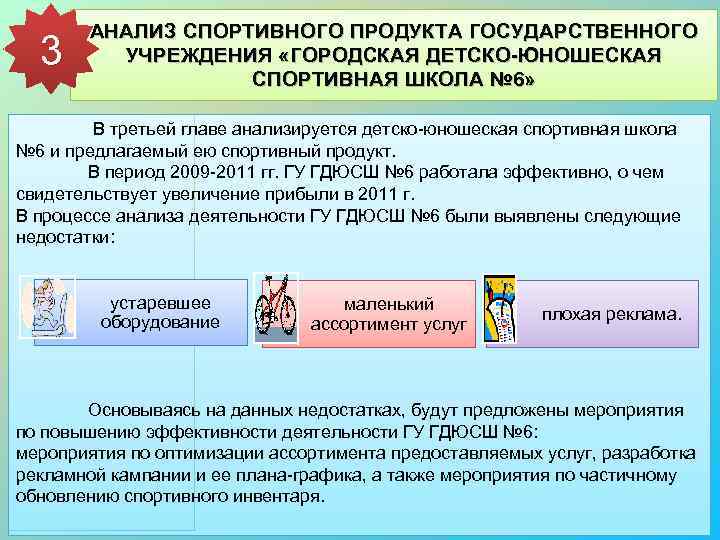 3

АНАЛИЗ СПОРТИВНОГО ПРОДУКТА ГОСУДАРСТВЕННОГО УЧРЕЖДЕНИЯ «ГОРОДСКАЯ ДЕТСКО-ЮНОШЕСКАЯ СПОРТИВНАЯ ШКОЛА №6»

В третьей главе анализируется детско-юношеская спортивная школа №6 и предлагаемый ею спортивный продукт.

В период 2009-2011 гг. ГУ ГДЮСШ №6 работала эффективно, о чем свидетельствует увеличение прибыли в 2011 г.

В процессе анализа деятельности ГУ ГДЮСШ №6 были выявлены следующие недостатки:

устаревшее оборудование

маленький ассортимент услуг

плохая реклама.

Основываясь на данных недостатках, будут предложены мероприятия по повышению эффективности деятельности ГУ ГДЮСШ №6:
мероприятия по оптимизации ассортимента предоставляемых услуг, разработка рекламной кампании и ее плана-графика, а также мероприятия по частичному обновлению спортивного инвентаря.